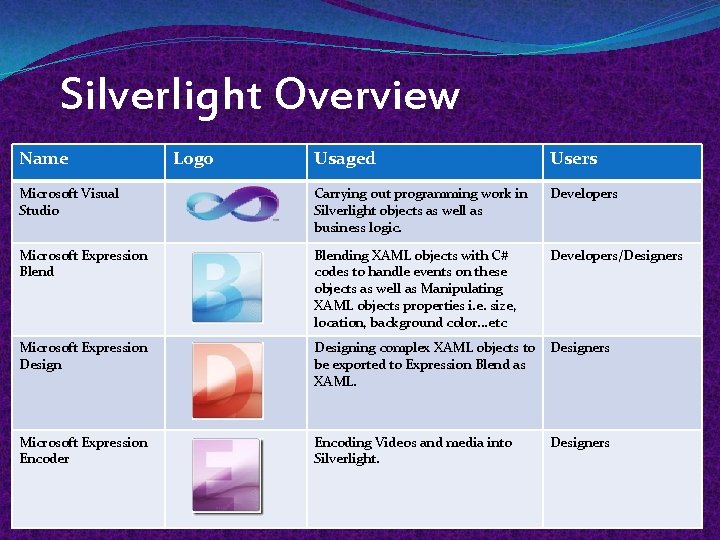 Silverlight Overview

| Name | Logo | Usaged | Users |
|---|---|---|---|
| Microsoft Visual Studio | | Carrying out programming work in Silverlight objects as well as business logic. | Developers |
| Microsoft Expression Blend | B | Blending XAML objects with C# codes to handle events on these objects as well as Manipulating XAML objects properties i.e. size, location, background color…etc | Developers/Designers |
| Microsoft Expression Design | D | Designing complex XAML objects to be exported to Expression Blend as XAML. | Designers |
| Microsoft Expression Encoder | E | Encoding Videos and media into Silverlight. | Designers |